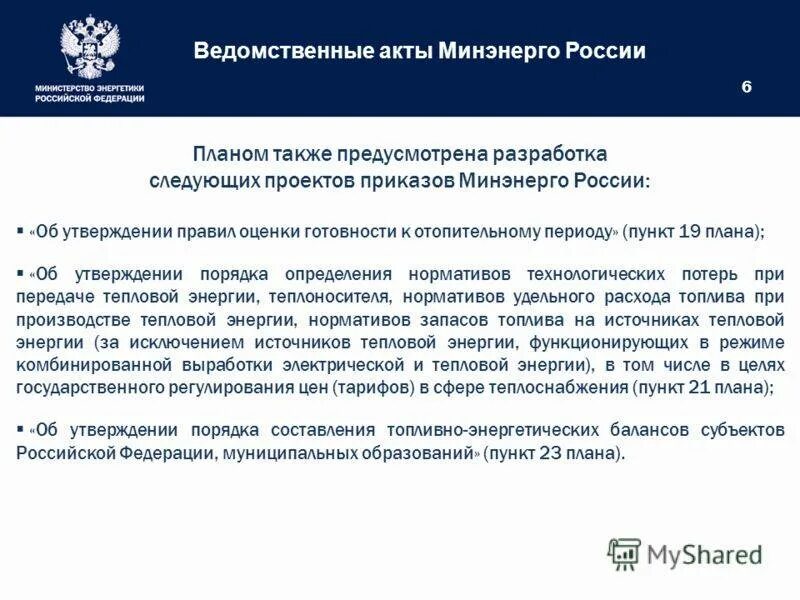 МИНИСТЕРСТВО ЭНЕРГЕТИКИ РОССИЙСКОЙ ФЕДЕРАЦИИ

Ведомственные акты Минэнерго России

6

Планом также предусмотрена разработка следующих проектов приказов Минэнерго России:

▪ «Об утверждении правил оценки готовности к отопительному периоду» (пункт 19 плана);

▪ «Об утверждении порядка определения нормативов технологических потерь при передаче тепловой энергии, теплоносителя, нормативов удельного расхода топлива при производстве тепловой энергии, нормативов запасов топлива на источниках тепловой энергии (за исключением источников тепловой энергии, функционирующих в режиме комбинированной выработки электрической и тепловой энергии), в том числе в целях государственного регулирования цен (тарифов) в сфере теплоснабжения (пункт 21 плана);

▪ «Об утверждении порядка составления топливно-энергетических балансов субъектов Российской Федерации, муниципальных образований» (пункт 23 плана).

MyShared